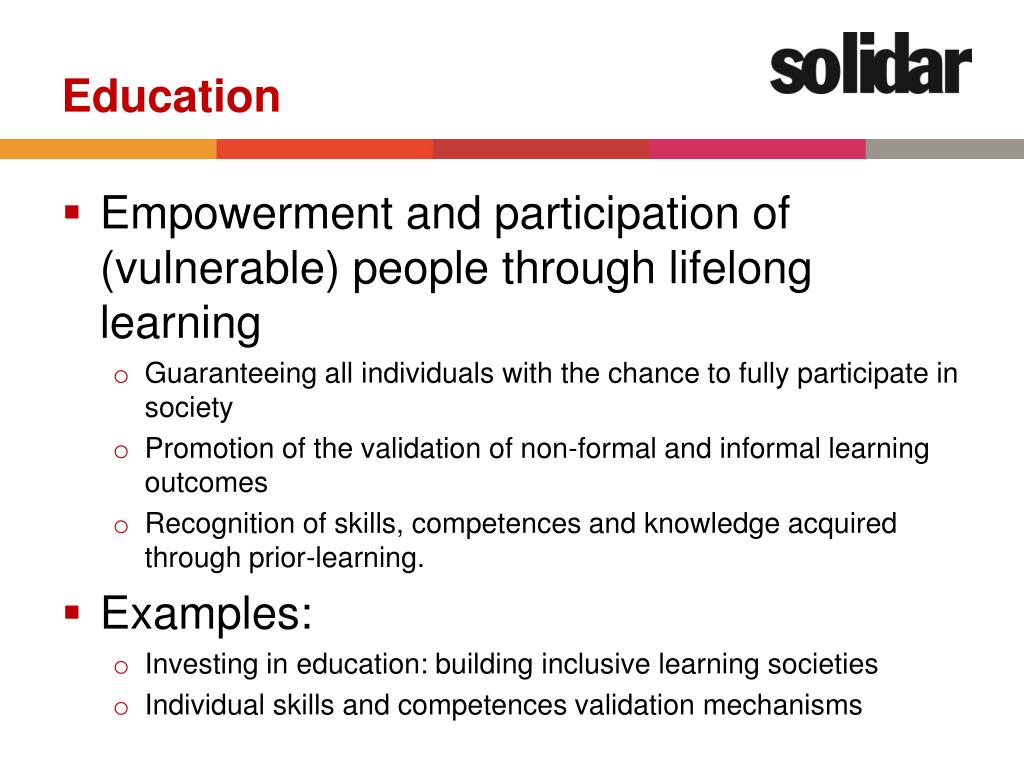 Education

solidar

- Empowerment and participation of (vulnerable) people through lifelong learning
  - Guaranteeing all individuals with the chance to fully participate in society
  - Promotion of the validation of non-formal and informal learning outcomes
  - Recognition of skills, competences and knowledge acquired through prior-learning.
- Examples:
  - Investing in education: building inclusive learning societies
  - Individual skills and competences validation mechanisms